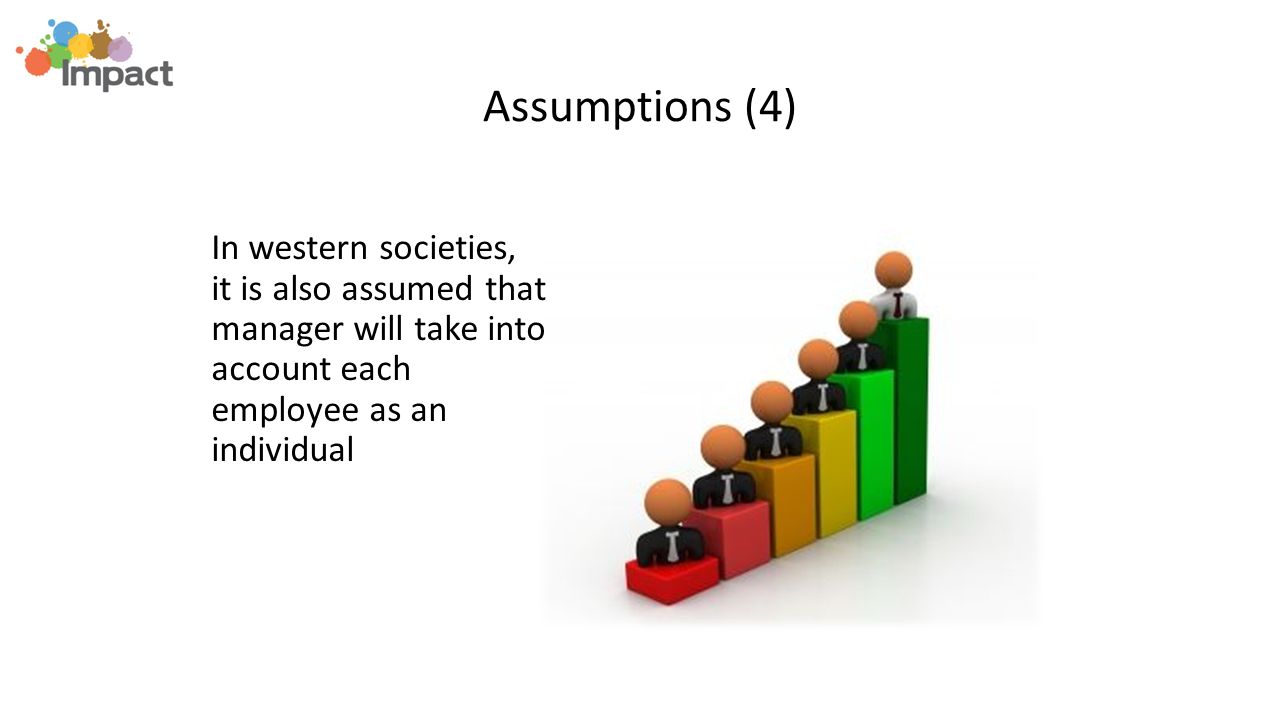 Impact

Assumptions (4)

In western societies, it is also assumed that manager will take into account each employee as an individual